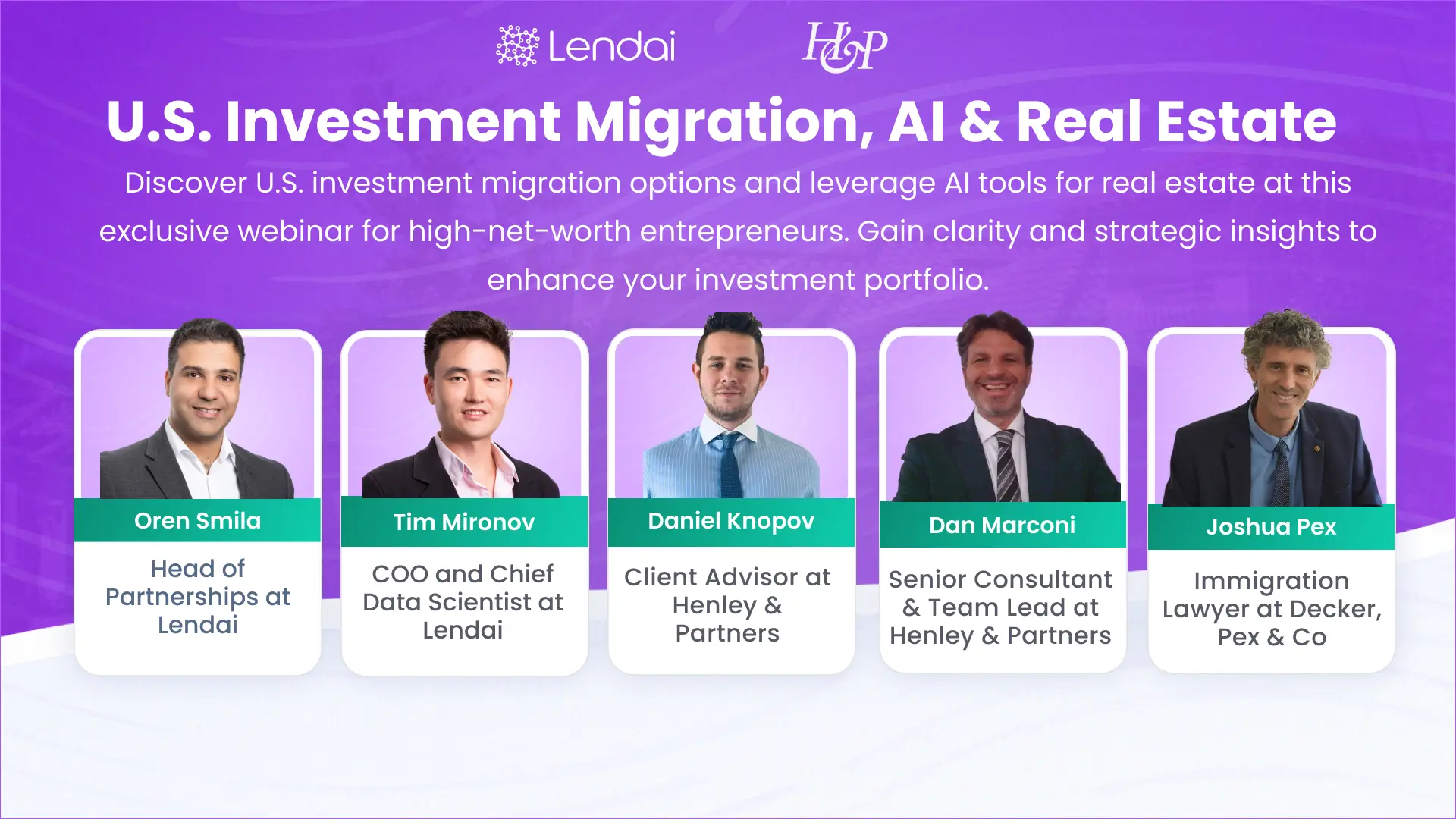 Lendai H&P

U.S. Investment Migration, AI & Real Estate

Discover U.S. investment migration options and leverage AI tools for real estate at this exclusive webinar for high-net-worth entrepreneurs. Gain clarity and strategic insights to enhance your investment portfolio.

Oren Smila
Head of Partnerships at Lendai

Tim Mironov
COO and Chief Data Scientist at Lendai

Daniel Knopov
Client Advisor at Henley & Partners

Dan Marconi
Senior Consultant & Team Lead at Henley & Partners

Joshua Pex
Immigration Lawyer at Decker, Pex & Co